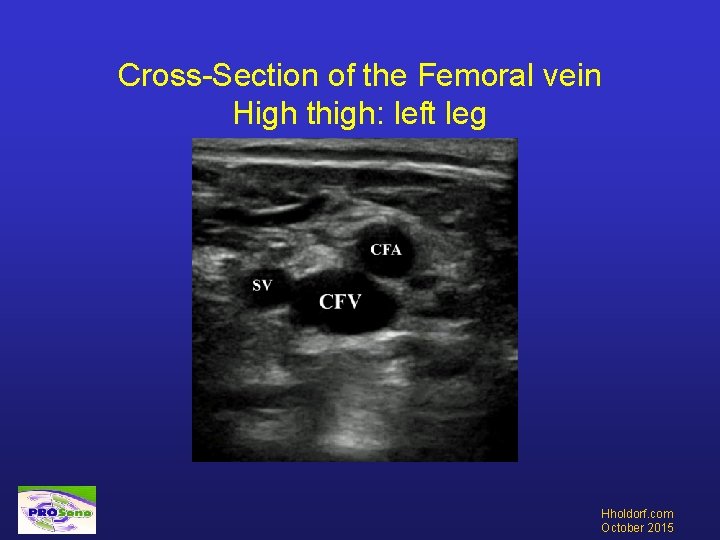 Cross-Section of the Femoral vein
High thigh: left leg

CFA
SV
CFV

PROSono

Hholdorf.com
October 2015